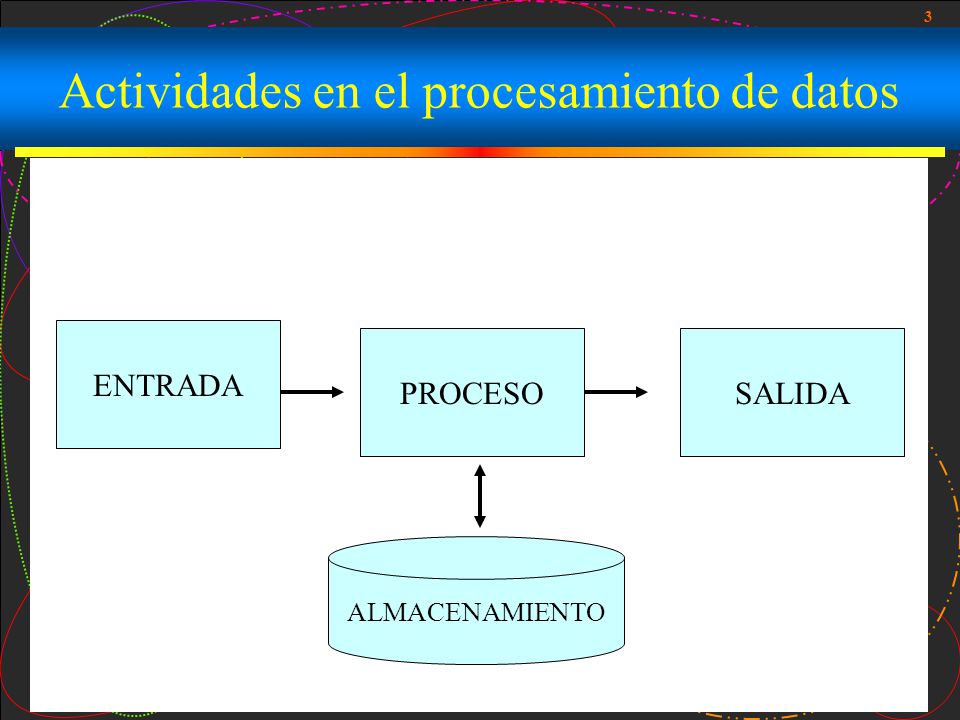 3

Actividades en el procesamiento de datos

ENTRADA

PROCESO

SALIDA

ALMACENAMIENTO